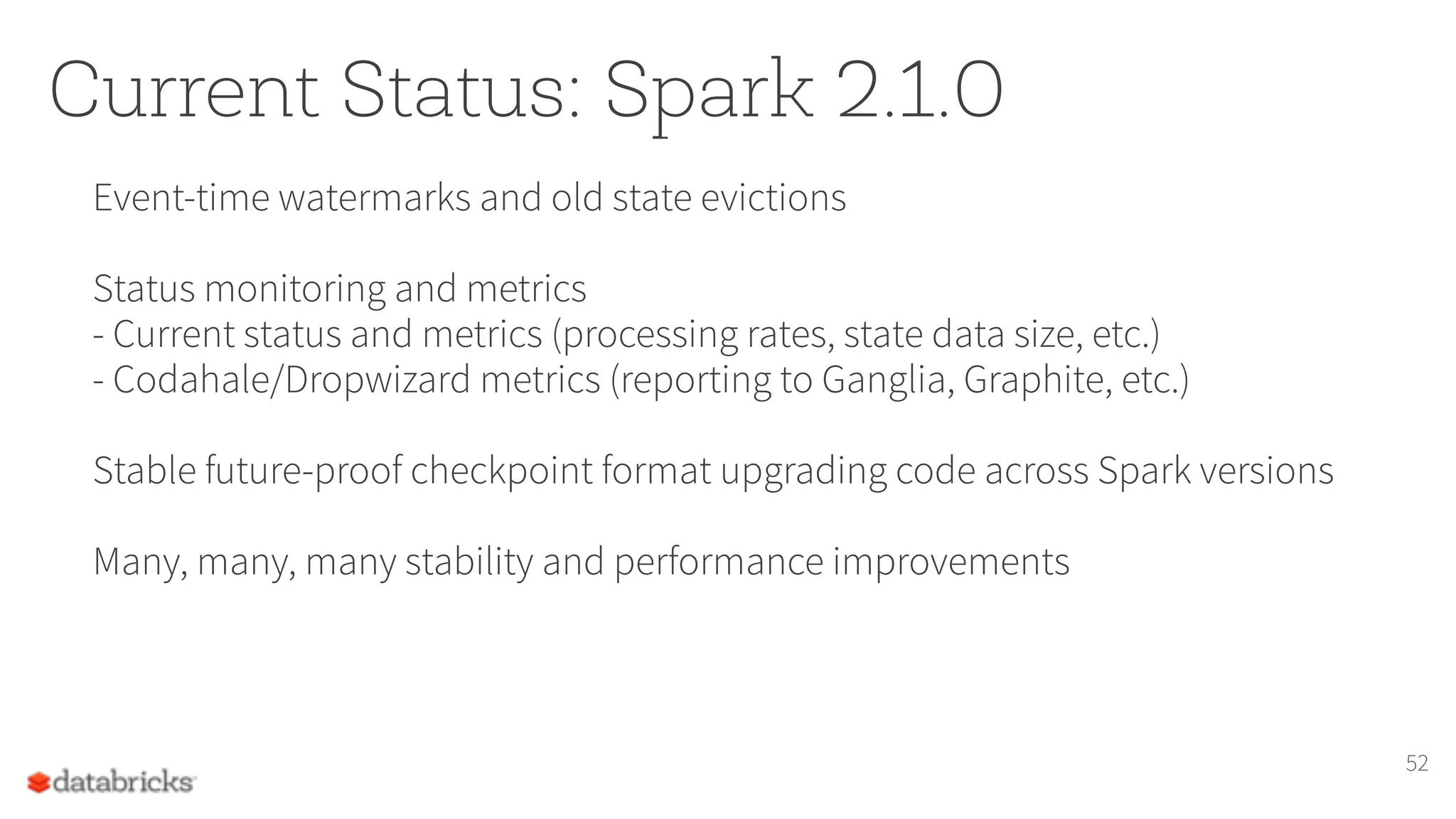 Current Status: Spark 2.1.0

Event-time watermarks and old state evictions

Status monitoring and metrics
- Current status and metrics (processing rates, state data size, etc.)
- Codahale/Dropwizard metrics (reporting to Ganglia, Graphite, etc.)

Stable future-proof checkpoint format upgrading code across Spark versions

Many, many, many stability and performance improvements

databricks

52